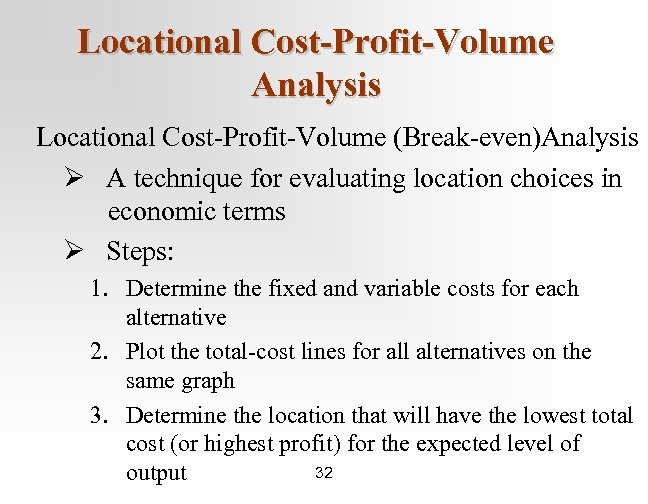 Locational Cost-Profit-Volume Analysis

Locational Cost-Profit-Volume (Break-even)Analysis

➢ A technique for evaluating location choices in economic terms

➢ Steps:

1. Determine the fixed and variable costs for each alternative
2. Plot the total-cost lines for all alternatives on the same graph
3. Determine the location that will have the lowest total cost (or highest profit) for the expected level of output

32